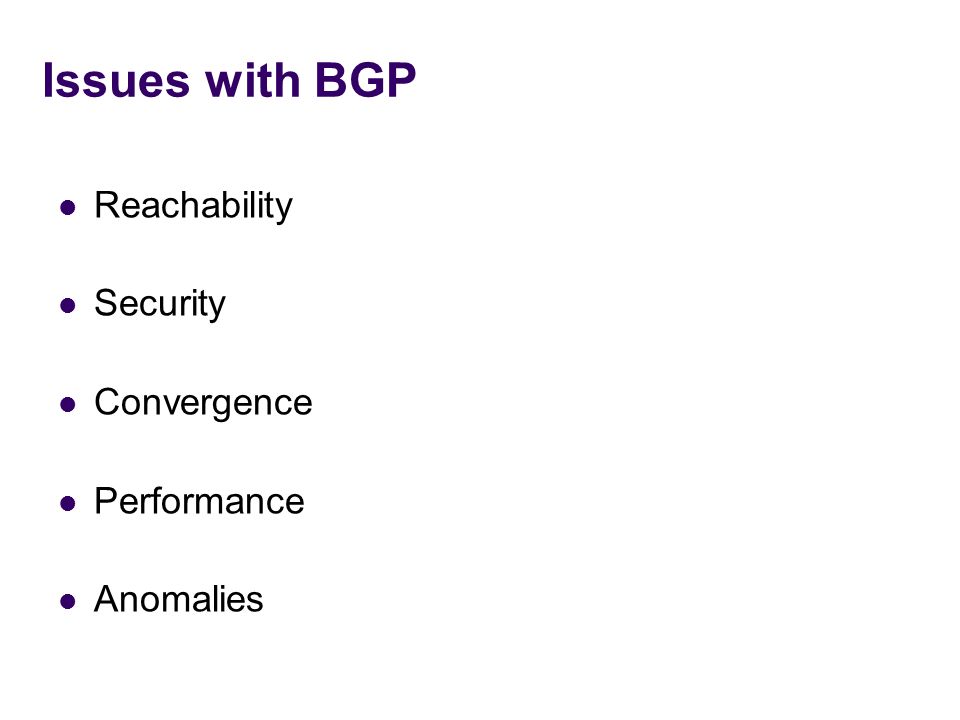 Issues with BGP

- Reachability
- Security
- Convergence
- Performance
- Anomalies